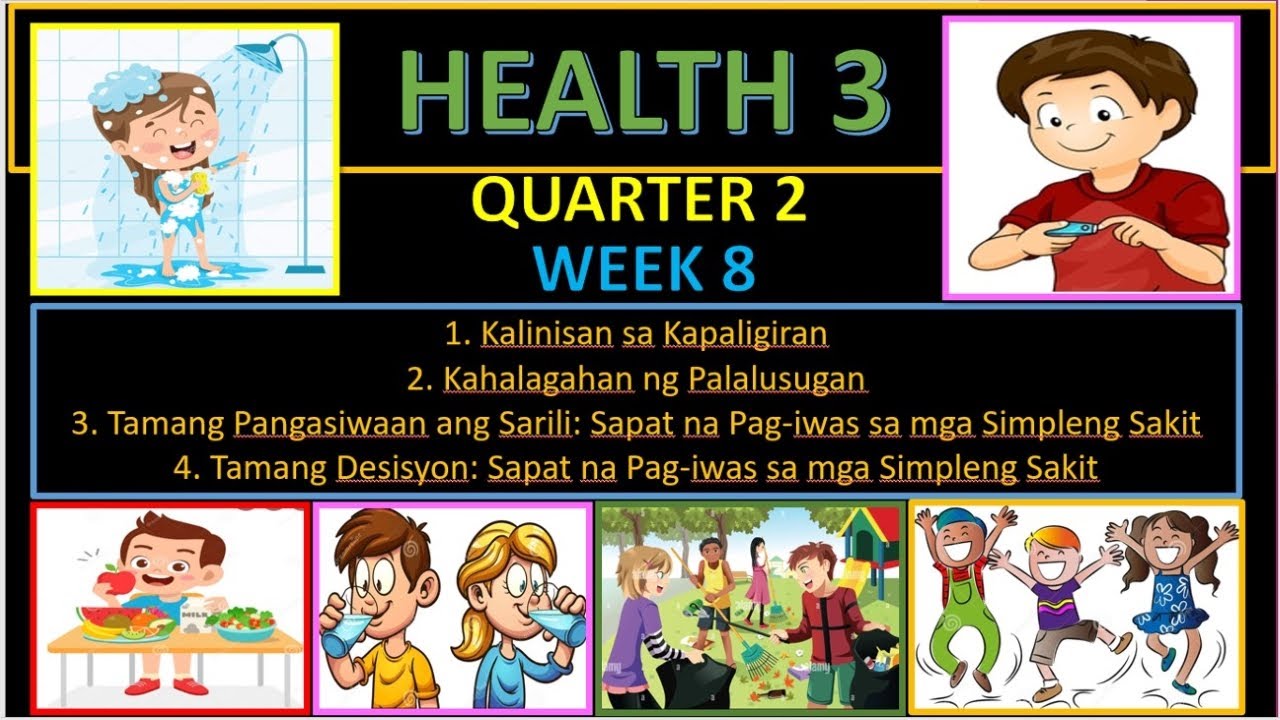 HEALTH 3

QUARTER 2

WEEK 8

1. Kalinisan sa Kapaligiran
2. Kahalagahan ng Palalusugan
3. Tamang Pangasiwaan ang Sarili: Sapat na Pag-iwas sa mga Simpleng Sakit
4. Tamang Desisyon: Sapat na Pag-iwas sa mga Simpleng Sakit

MILK